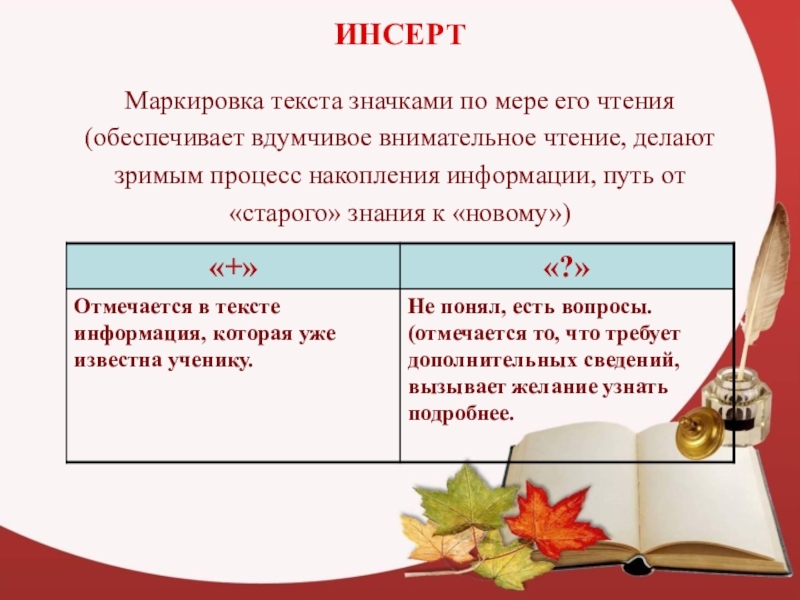 ИНСЕРТ

Маркировка текста значками по мере его чтения (обеспечивает вдумчивое внимательное чтение, делают зримым процесс накопления информации, путь от «старого» знания к «новому»)

| «+» | «?» |
|---|---|
| Отмечается в тексте информация, которая уже известна ученику. | Не понял, есть вопросы. (отмечается то, что требует дополнительных сведений, вызывает желание узнать подробнее. |